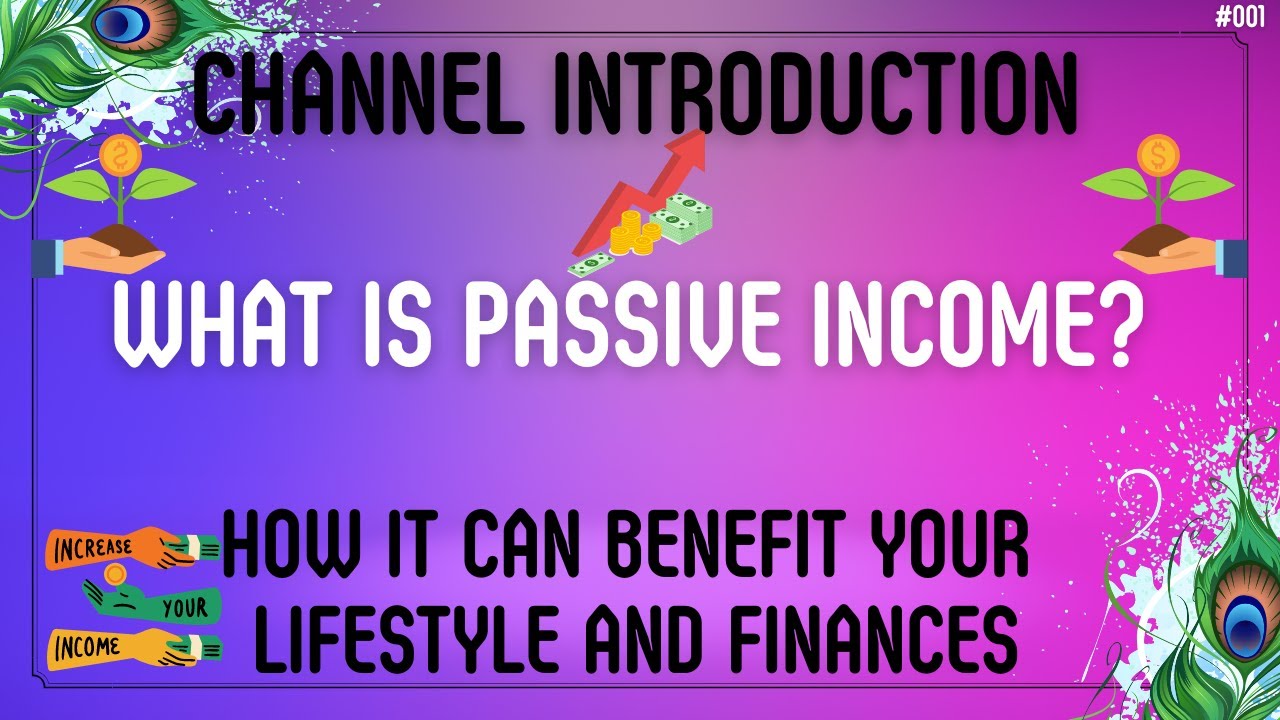 #001

CHANNEL INTRODUCTION

WHAT IS PASSIVE INCOME?

INCREASE YOUR INCOME

HOW IT CAN BENEFIT YOUR LIFESTYLE AND FINANCES